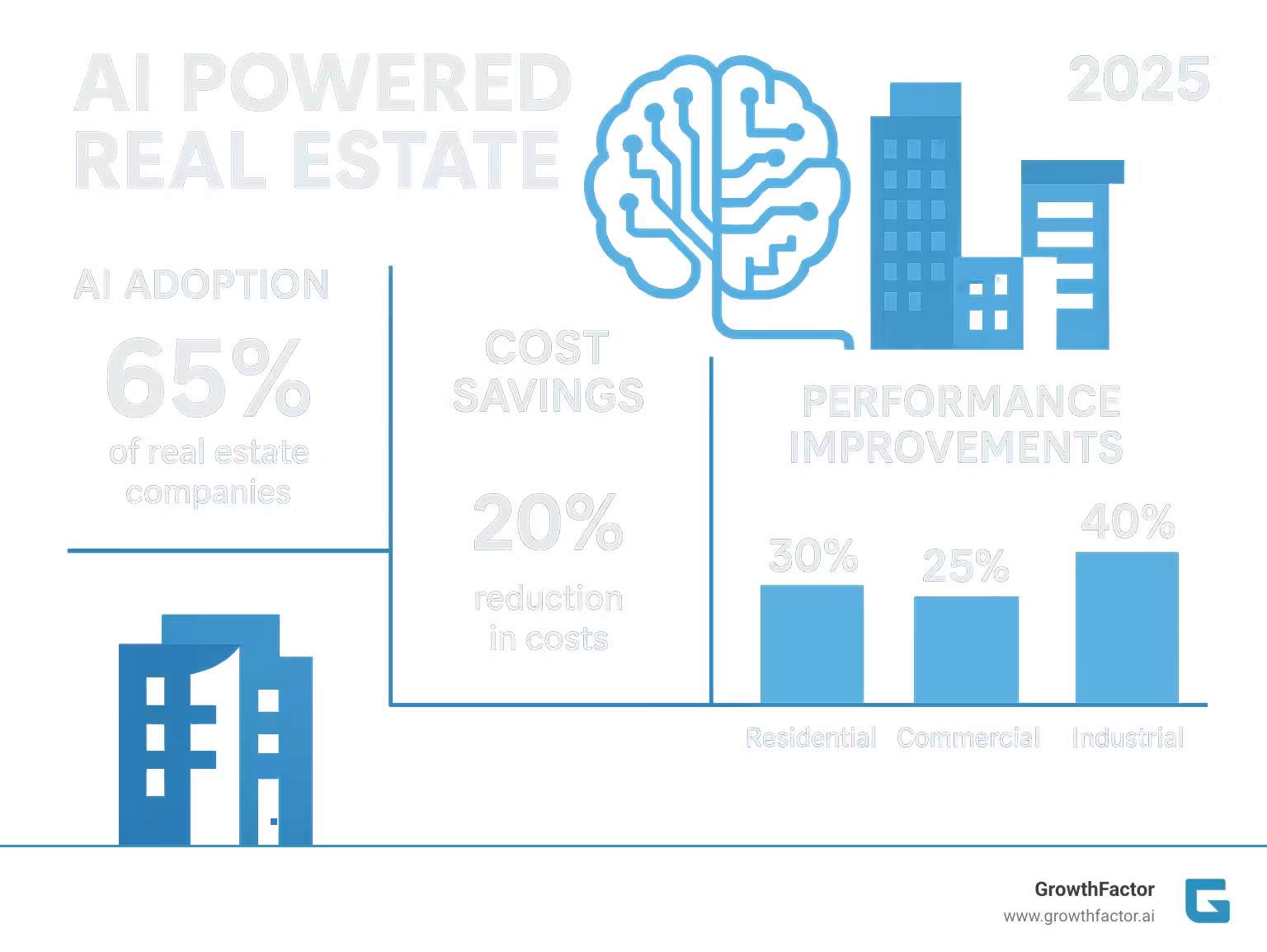 AI POWERED REAL ESTATE

2025

AI ADOPTION

65%

of real estate companies

COST SAVINGS

20%

reduction in costs

PERFORMANCE IMPROVEMENTS

30%

25%

40%

Residential

Commercial

Industrial

GrowthFactor

www.growthfactor.ai